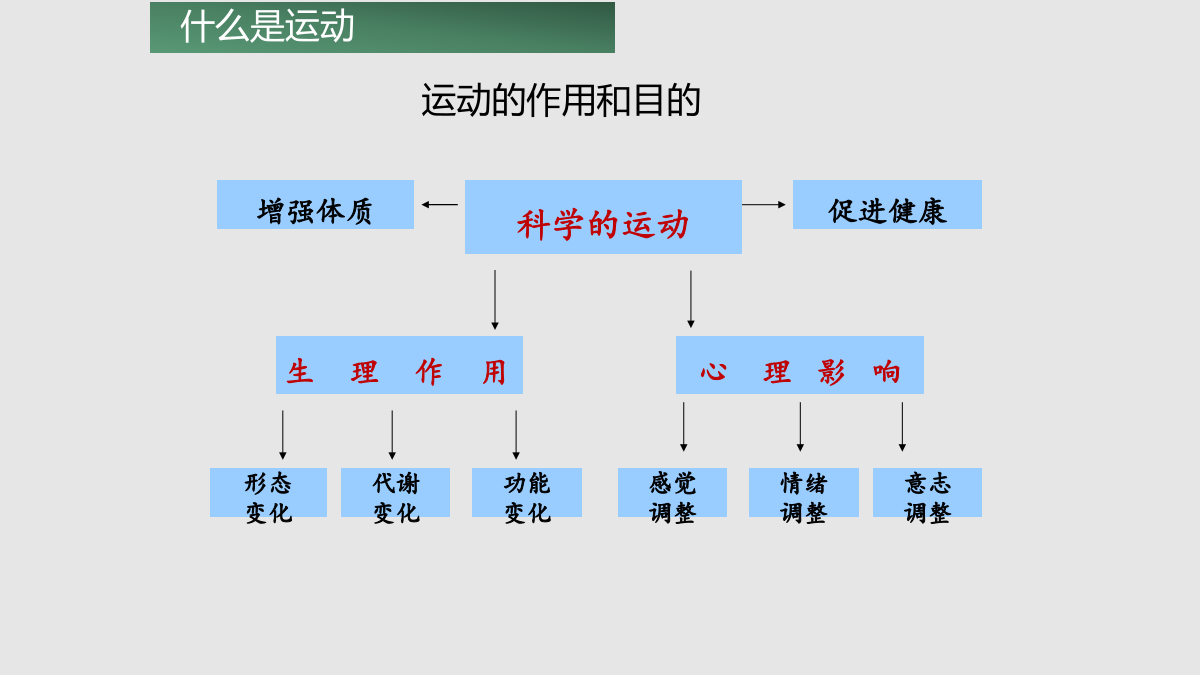 什么是运动

运动的作用和目的

增强体质

科学的运动

促进健康

生 理 作 用

心 理 影 响

形态变化

代谢变化

功能变化

感觉调整

情绪调整

意志调整